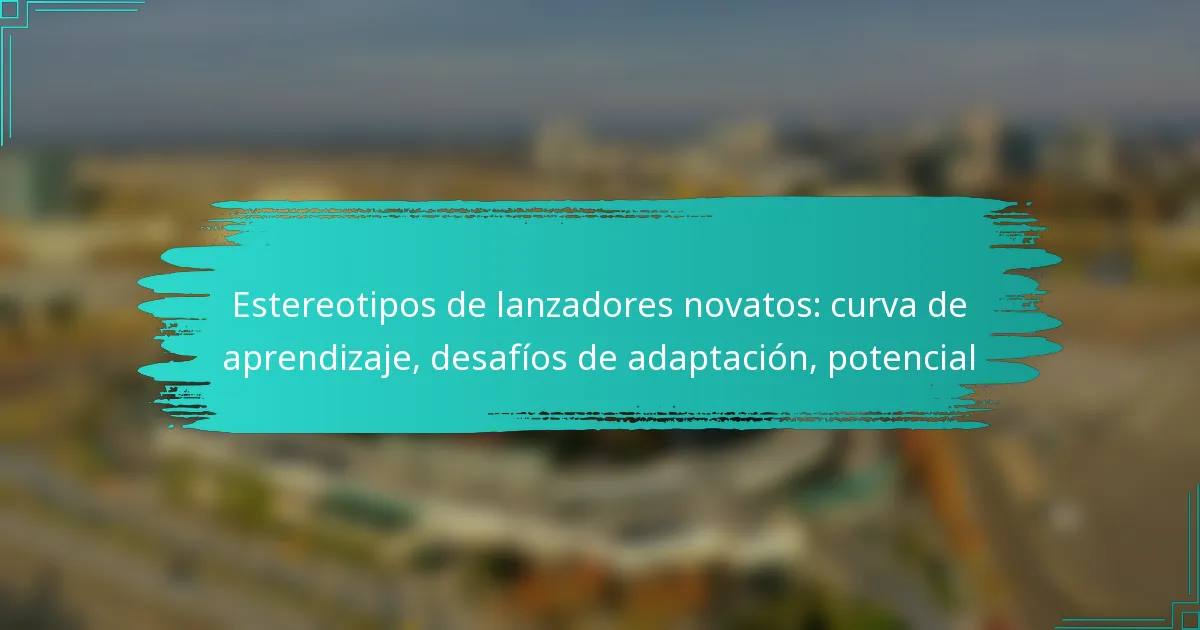 Estereotipos de lanzadores novatos: curva de aprendizaje, desafíos de adaptación, potencial